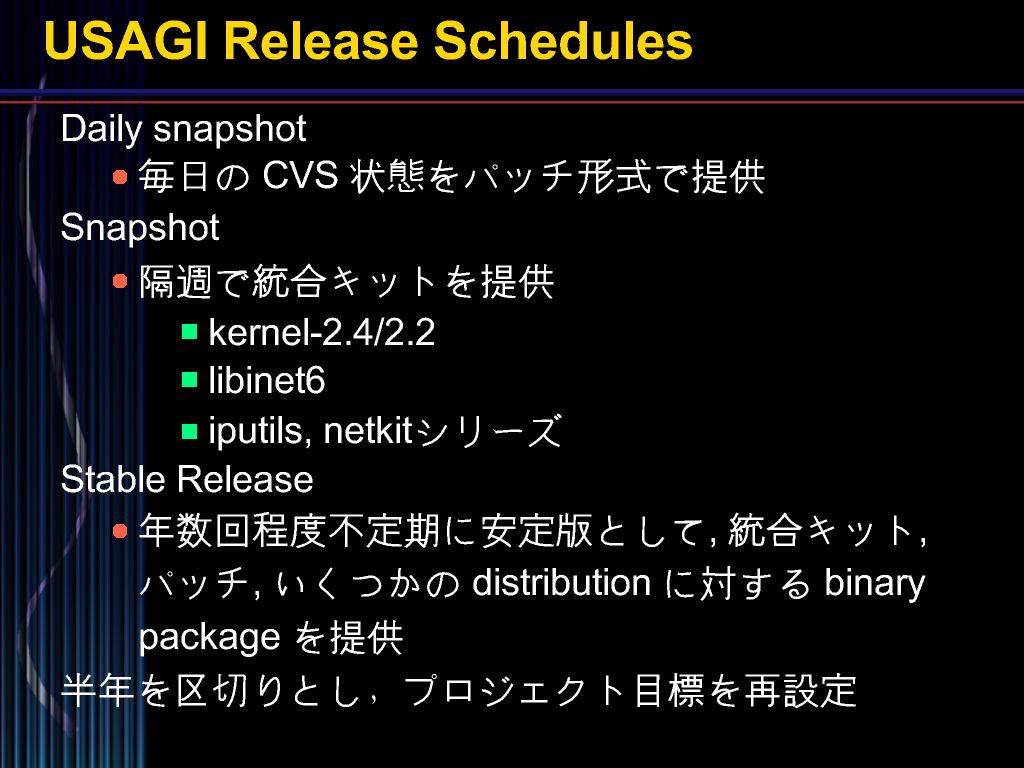 USAGI Release Schedules

Daily snapshot

毎日の CVS 状態をパッチ形式で提供

Snapshot

隔週で統合キットを提供

kernel-2.4/2.2

libinet6

iputils, netkitシリーズ

Stable Release

年数回程度不定期に安定版として, 統合キット, パッチ, いくつかの distribution に対する binary package を提供

半年を区切りとし，プロジェクト目標を再設定